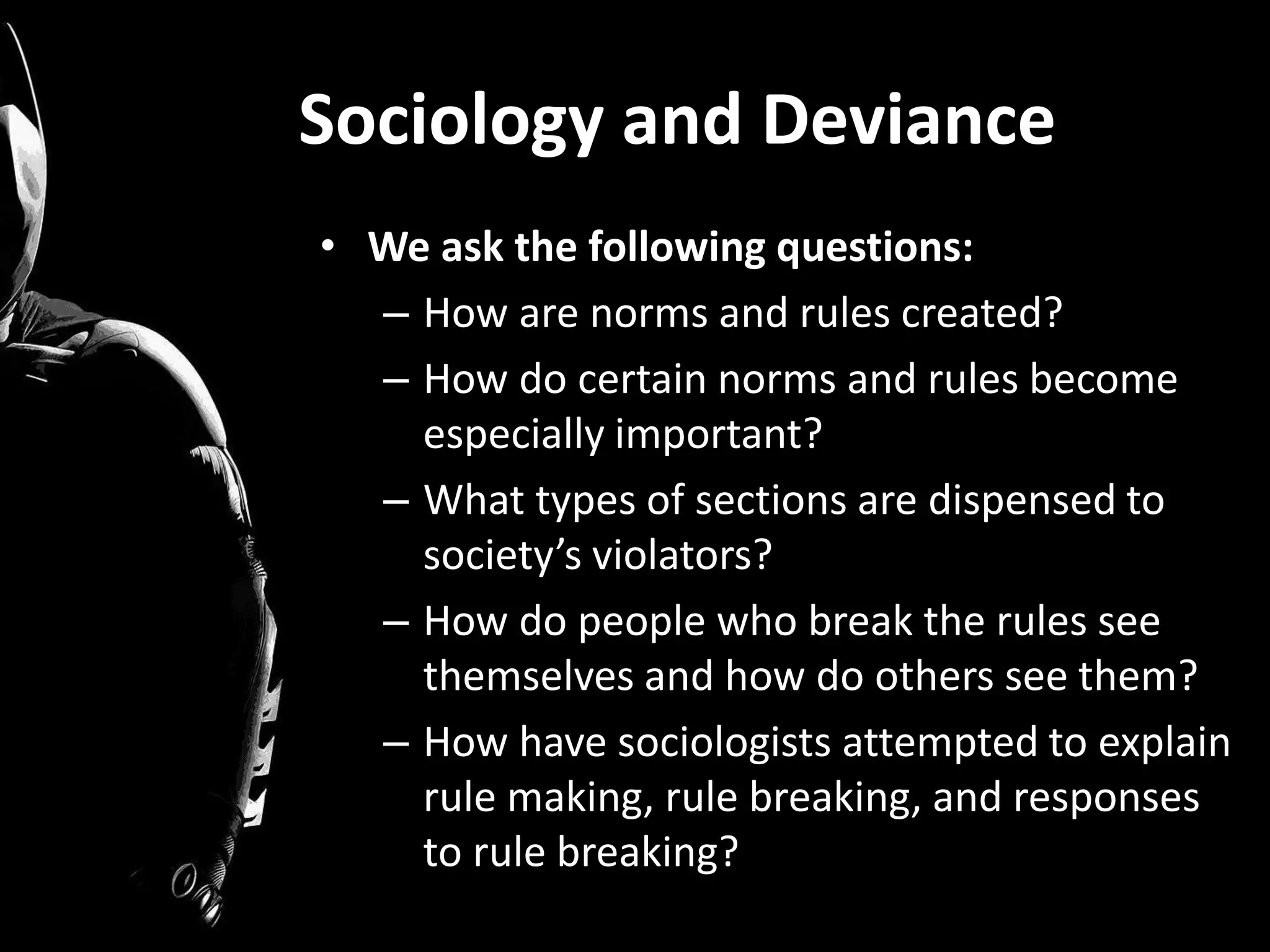 Sociology and Deviance

• We ask the following questions:
– How are norms and rules created?
– How do certain norms and rules become especially important?
– What types of sections are dispensed to society’s violators?
– How do people who break the rules see themselves and how do others see them?
– How have sociologists attempted to explain rule making, rule breaking, and responses to rule breaking?